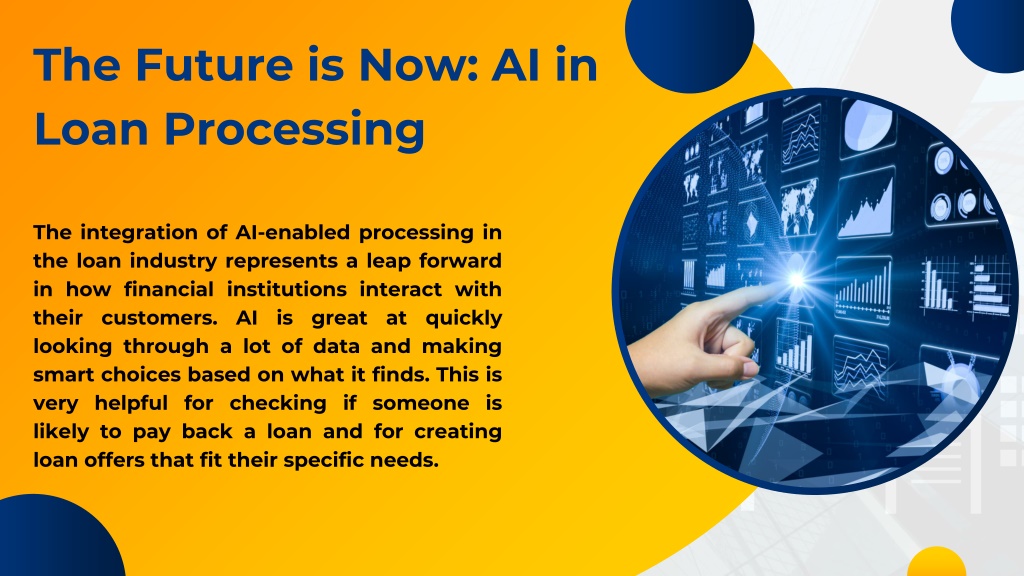 The Future is Now: AI in Loan Processing

The integration of AI-enabled processing in the loan industry represents a leap forward in how financial institutions interact with their customers. AI is great at quickly looking through a lot of data and making smart choices based on what it finds. This is very helpful for checking if someone is likely to pay back a loan and for creating loan offers that fit their specific needs.